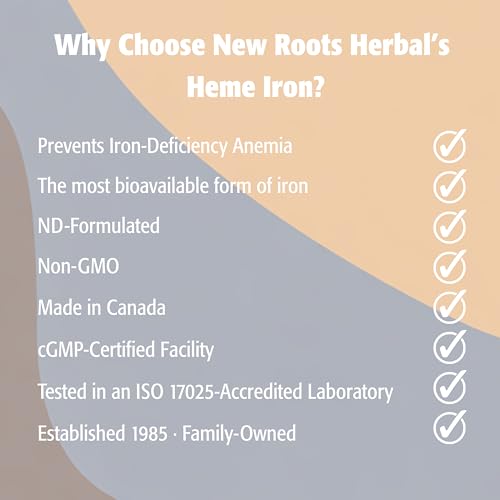 Why Choose New Roots Herbal's Heme Iron?

Prevents Iron-Deficiency Anemia

The most bioavailable form of iron

ND-Formulated

Non-GMO

Made in Canada

cGMP-Certified Facility

Tested in an ISO 17025-Accredited Laboratory

Established 1985 · Family-Owned